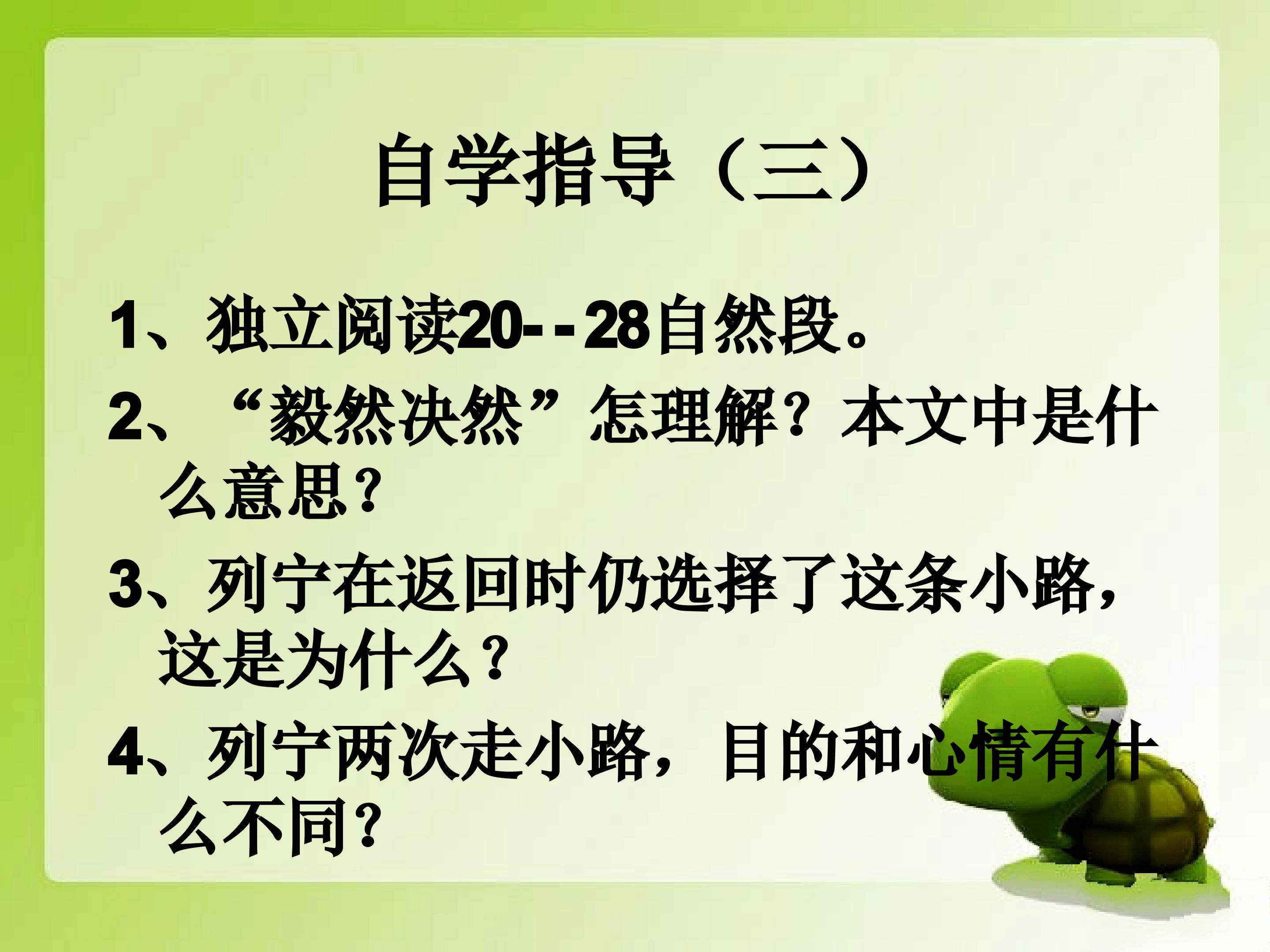 自学指导（三）

1、独立阅读20--28自然段。

2、“毅然决然”怎理解？本文中是什么意思？

3、列宁在返回时仍选择了这条小路，这是为什么？

4、列宁两次走小路，目的和心情有什么不同？